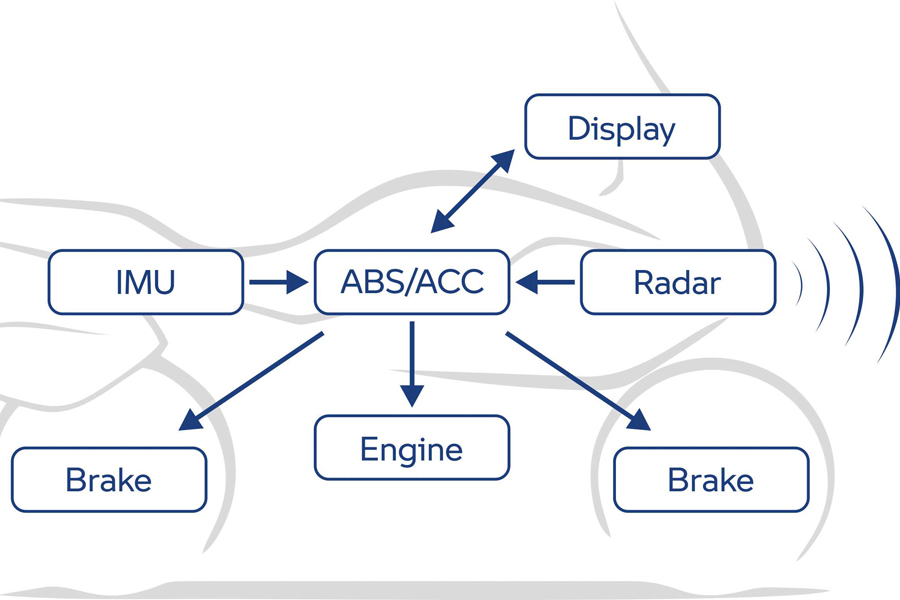 Display

IMU

ABS/ACC

Radar

Brake

Engine

Brake